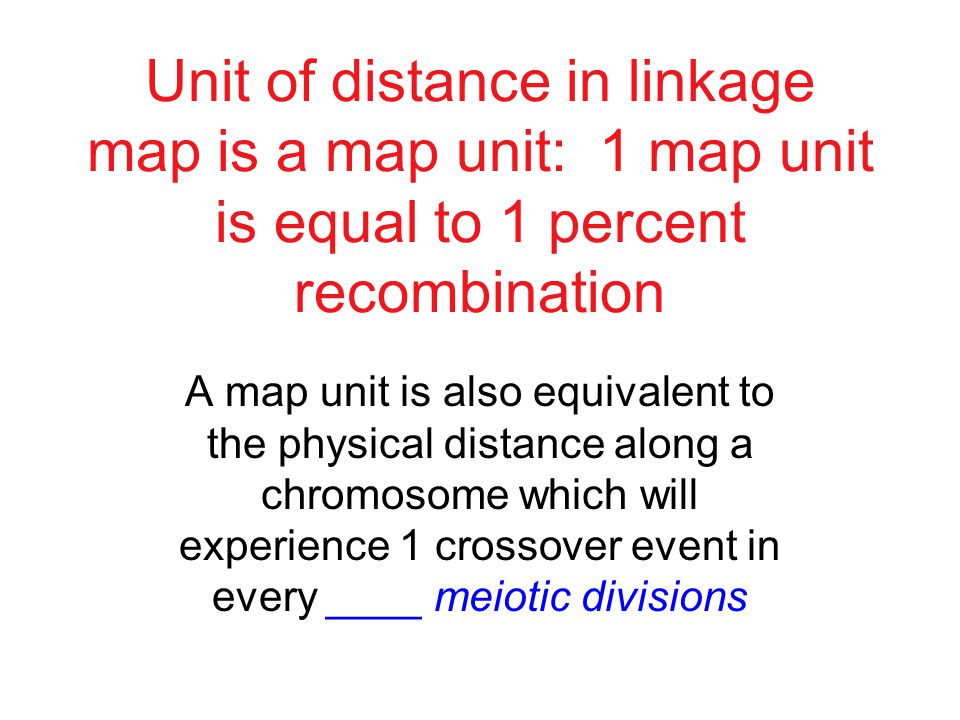 Unit of distance in linkage map is a map unit: 1 map unit is equal to 1 percent recombination

A map unit is also equivalent to the physical distance along a chromosome which will experience 1 crossover event in every ____ meiotic divisions